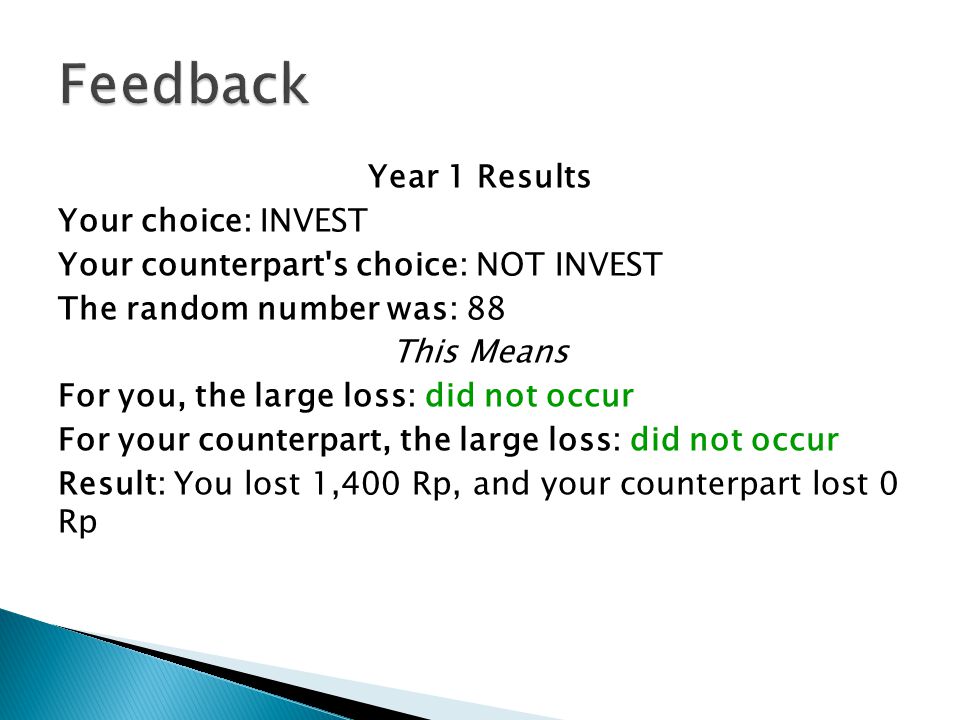 Feedback

Year 1 Results

Your choice: INVEST

Your counterpart's choice: NOT INVEST

The random number was: 88

This Means

For you, the large loss: did not occur

For your counterpart, the large loss: did not occur

Result: You lost 1,400 Rp, and your counterpart lost 0 Rp